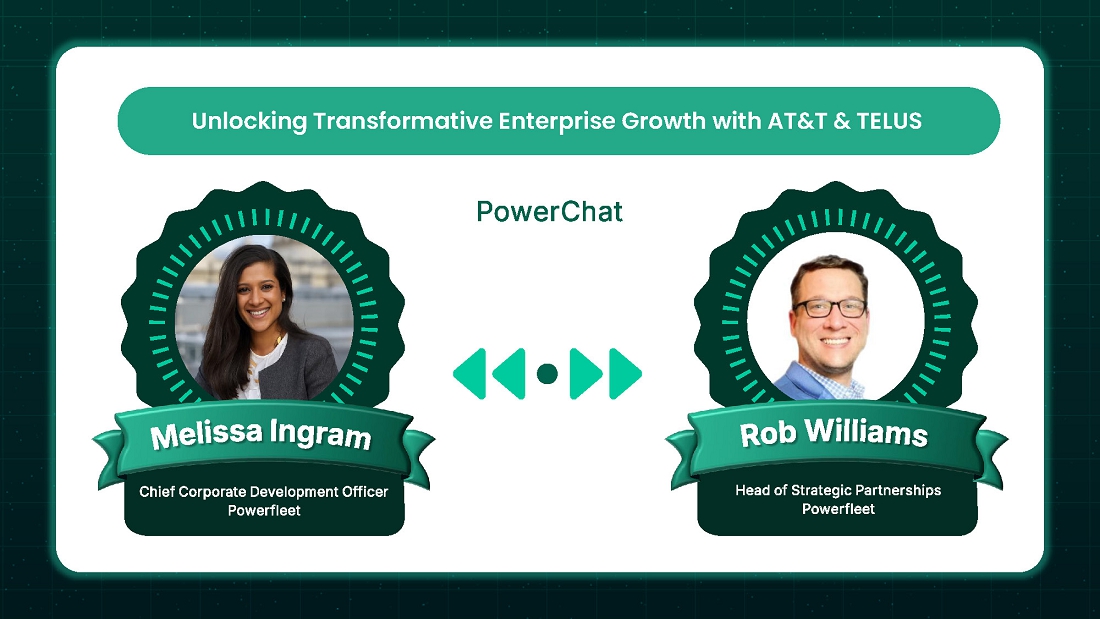 Unlocking Transformative Enterprise Growth with AT&T & TELUS

PowerChat

Melissa Ingram

Chief Corporate Development Officer
Powerfleet

Rob Williams

Head of Strategic Partnerships
Powerfleet